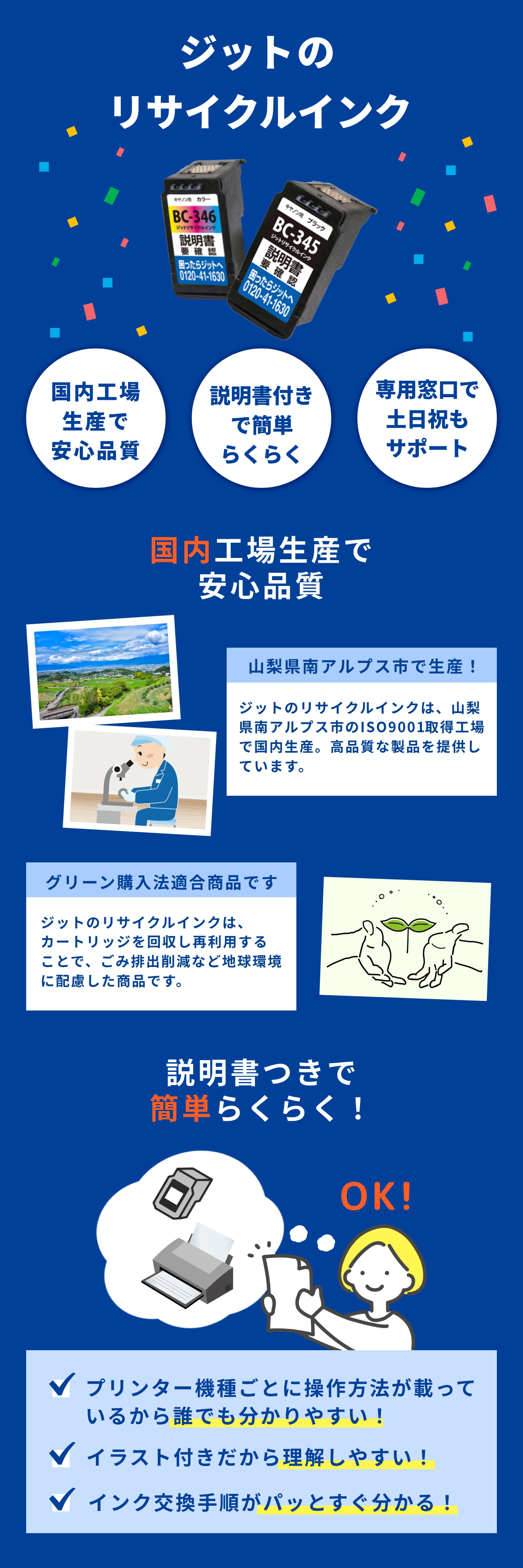 ジットの
リサイクルインク

キヤノン用 カラー
BC-346
ジットリサイクルインク
説明書
要確認
困ったらジットへ
0120-41-1630

キヤノン用 ブラック
BC-345
ジットリサイクルインク
説明書
要確認
困ったらジットへ
0120-41-1630

国内工場
生産で
安心品質

説明書付き
で簡単
らくらく

専用窓口で
土日祝も
サポート

国内工場生産で
安心品質

山梨県南アルプス市で生産！

ジットのリサイクルインクは、山梨県南アルプス市のISO9001取得工場で国内生産。高品質な製品を提供しています。

グリーン購入法適合商品です

ジットのリサイクルインクは、カートリッジを回収し再利用することで、ごみ排出削減など地球環境に配慮した商品です。

説明書つきで
簡単らくらく！

OK!

プリンター機種ごとに操作方法が載っているから誰でも分かりやすい！

イラスト付きだから理解しやすい！

インク交換手順がパッとすぐ分かる！